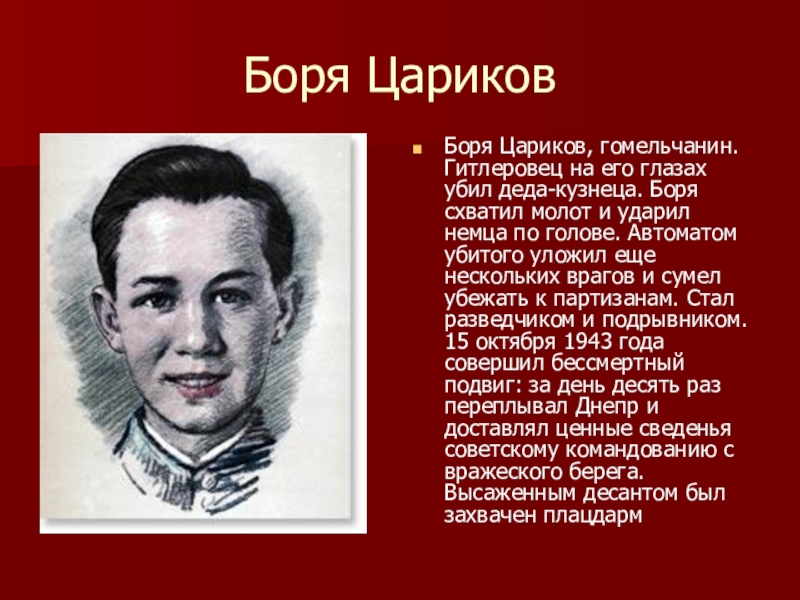 Боря Цариков

Боря Цариков, гомельчанин. Гитлеровец на его глазах убил деда-кузнеца. Боря схватил молот и ударил немца по голове. Автоматом убитого уложил еще нескольких врагов и сумел убежать к партизанам. Стал разведчиком и подрывником. 15 октября 1943 года совершил бессмертный подвиг: за день десять раз переплывал Днепр и доставлял ценные сведенья советскому командованию с вражеского берега. Высаженным десантом был захвачен плацдарм